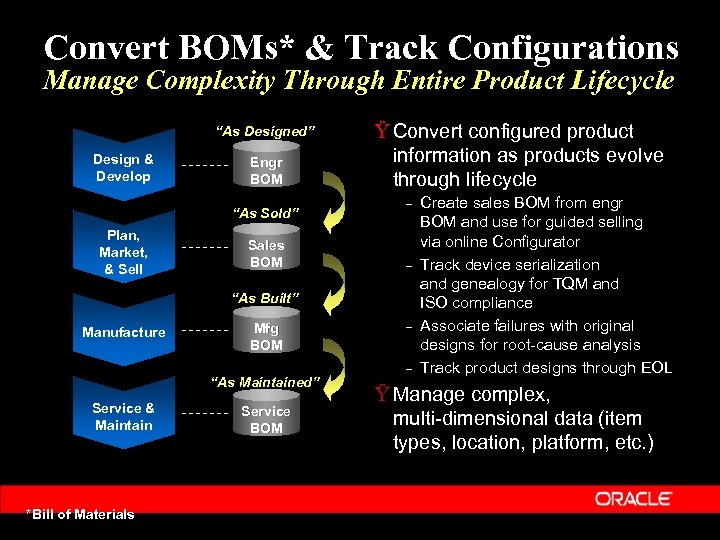 Convert BOMs* & Track Configurations
Manage Complexity Through Entire Product Lifecycle

Design & Develop
Plan, Market, & Sell
Manufacture
Service & Maintain

"As Designed"
Engr BOM
"As Sold"
Sales BOM
"As Built"
Mfg BOM
"As Maintained"
Service BOM

Ÿ Convert configured product information as products evolve through lifecycle
– Create sales BOM from engr BOM and use for guided selling via online Configurator
– Track device serialization and genealogy for TQM and ISO compliance
– Associate failures with original designs for root-cause analysis
– Track product designs through EOL

Ÿ Manage complex, multi-dimensional data (item types, location, platform, etc.)

ORACLE

*Bill of Materials